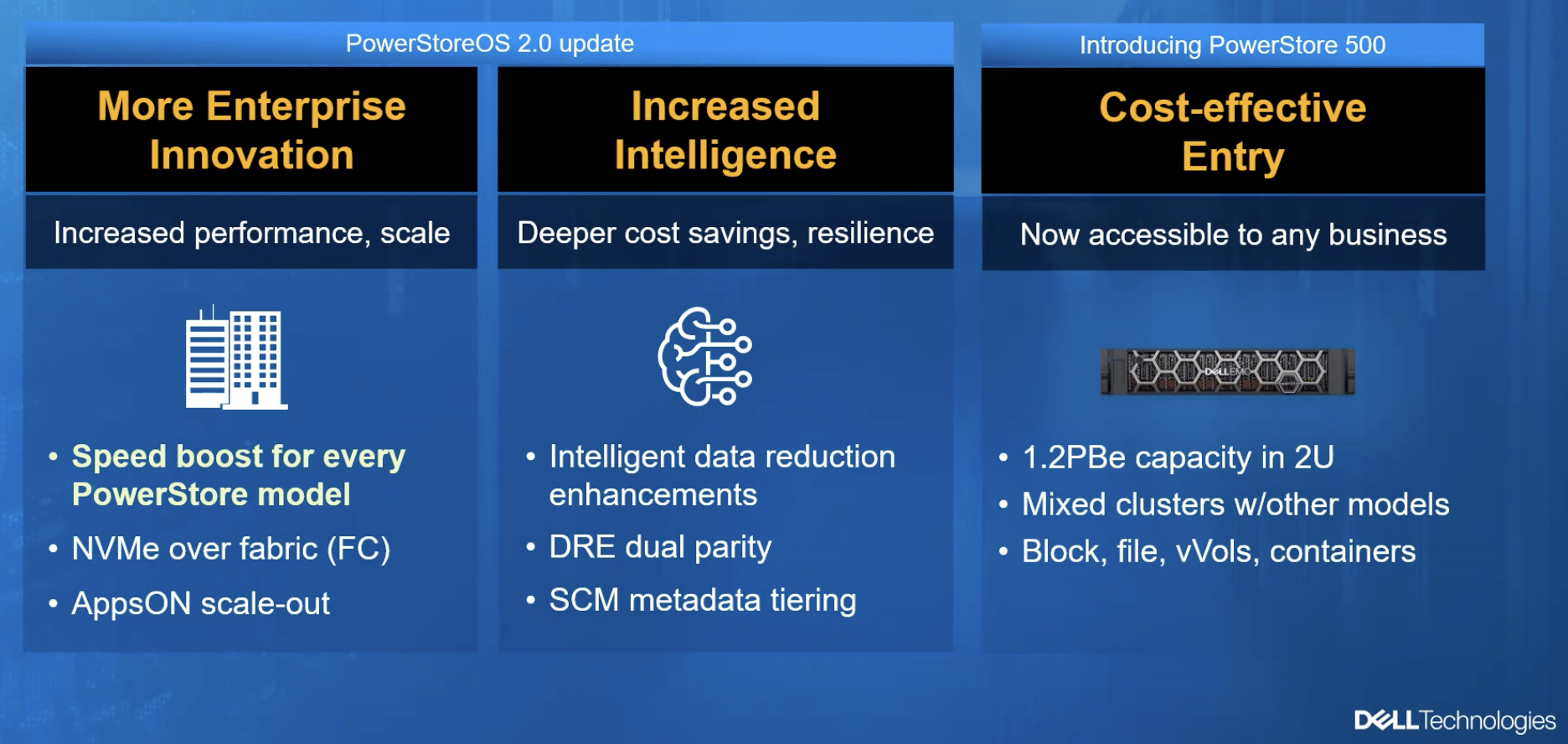 PowerStoreOS 2.0 update

More Enterprise Innovation

Increased performance, scale

• Speed boost for every PowerStore model
• NVMe over fabric (FC)
• AppsON scale-out

Increased Intelligence

Deeper cost savings, resilience

• Intelligent data reduction enhancements
• DRE dual parity
• SCM metadata tiering

Introducing PowerStore 500

Cost-effective Entry

Now accessible to any business

DELL EMC

• 1.2PBe capacity in 2U
• Mixed clusters w/other models
• Block, file, vVols, containers

DELL Technologies